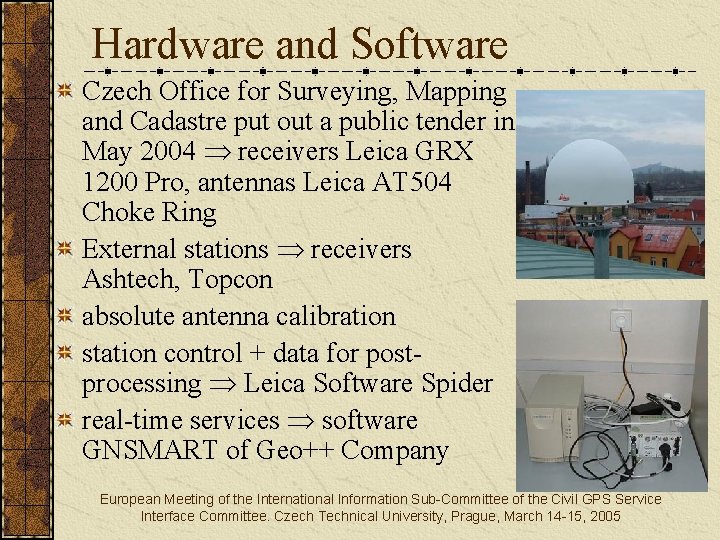 Hardware and Software

Czech Office for Surveying, Mapping and Cadastre put out a public tender in May 2004 $\Rightarrow$ receivers Leica GRX 1200 Pro, antennas Leica AT504 Choke Ring

External stations $\Rightarrow$ receivers Ashtech, Topcon

absolute antenna calibration

station control + data for post-processing $\Rightarrow$ Leica Software Spider

real-time services $\Rightarrow$ software GNSMART of Geo++ Company

European Meeting of the International Information Sub-Committee of the Civil GPS Service Interface Committee. Czech Technical University, Prague, March 14-15, 2005